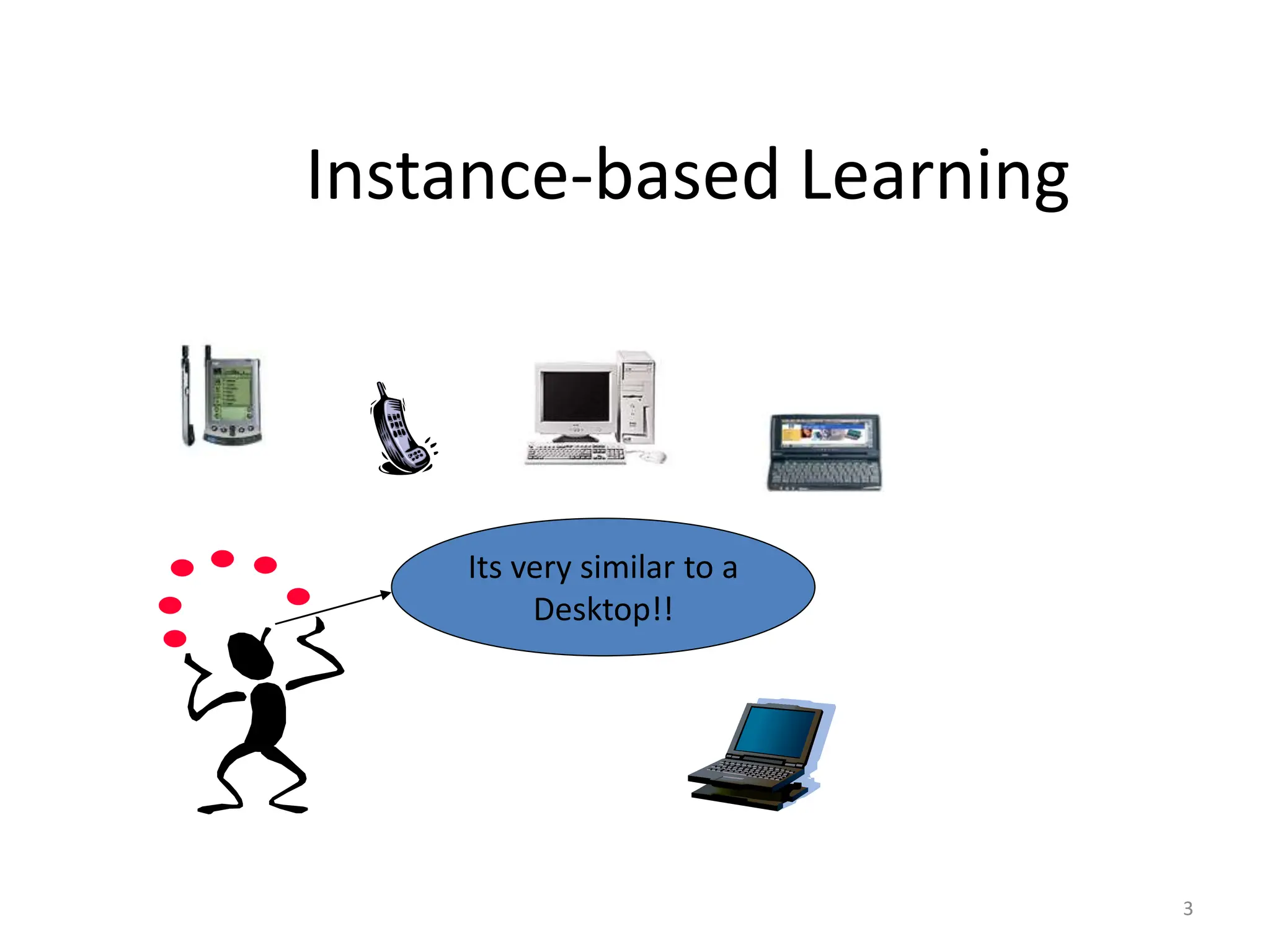 Instance-based Learning

Its very similar to a Desktop!!

3